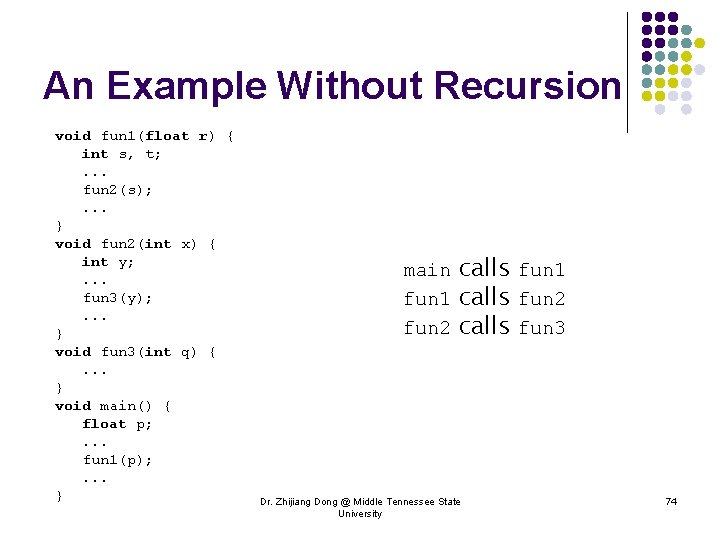 An Example Without Recursion

void fun1(float r) {
   int s, t;
   ...
   fun2(s);
   ...
}
void fun2(int x) {
   int y;
   ...
   fun3(y);
   ...
}
void fun3(int q) {
   ...
}
void main() {
   float p;
   ...
   fun1(p);
   ...
}

main calls fun1
fun1 calls fun2
fun2 calls fun3

Dr. Zhijiang Dong @ Middle Tennessee State University

74